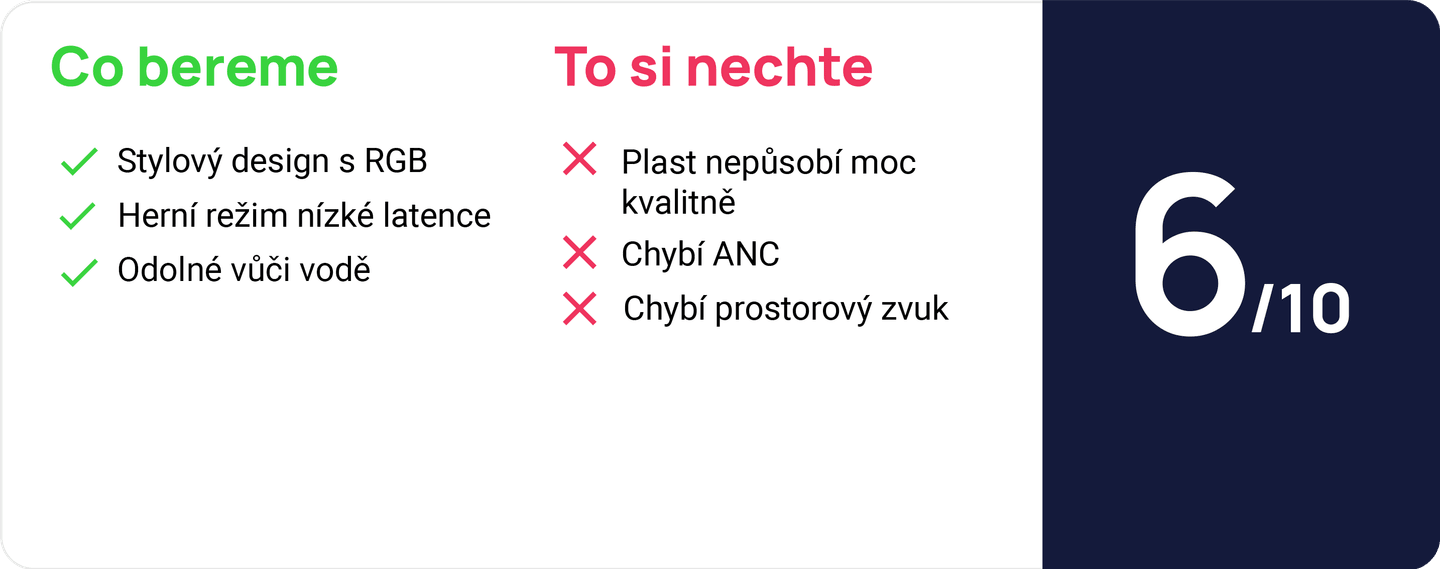 Co bereme

Stylový design s RGB

Herní režim nízké latence

Odolné vůči vodě

To si nechte

Plast nepůsobí moc kvalitně

Chybí ANC

Chybí prostorový zvuk

6/10